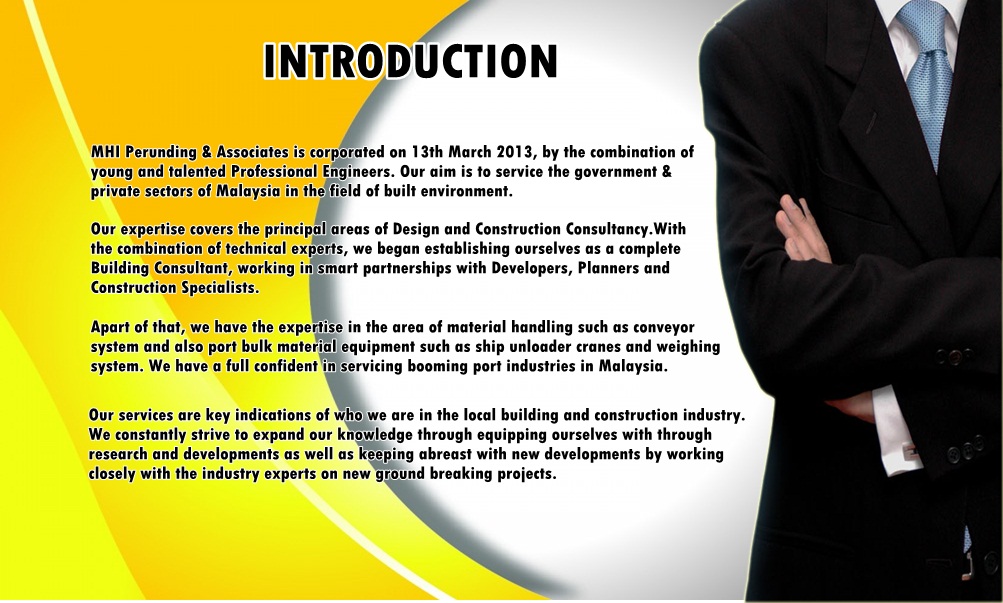 INTRODUCTION

MHI Perunding & Associates is corporated on 13th March 2013, by the combination of young and talented Professional Engineers. Our aim is to service the government & private sectors of Malaysia in the field of built environment.

Our expertise covers the principal areas of Design and Construction Consultancy.With the combination of technical experts, we began establishing ourselves as a complete Building Consultant, working in smart partnerships with Developers, Planners and Construction Specialists.

Apart of that, we have the expertise in the area of material handling such as conveyor system and also port bulk material equipment such as ship unloader cranes and weighing system. We have a full confident in servicing booming port industries in Malaysia.

Our services are key indications of who we are in the local building and construction industry. We constantly strive to expand our knowledge through equipping ourselves with through research and developments as well as keeping abreast with new developments by working closely with the industry experts on new ground breaking projects.